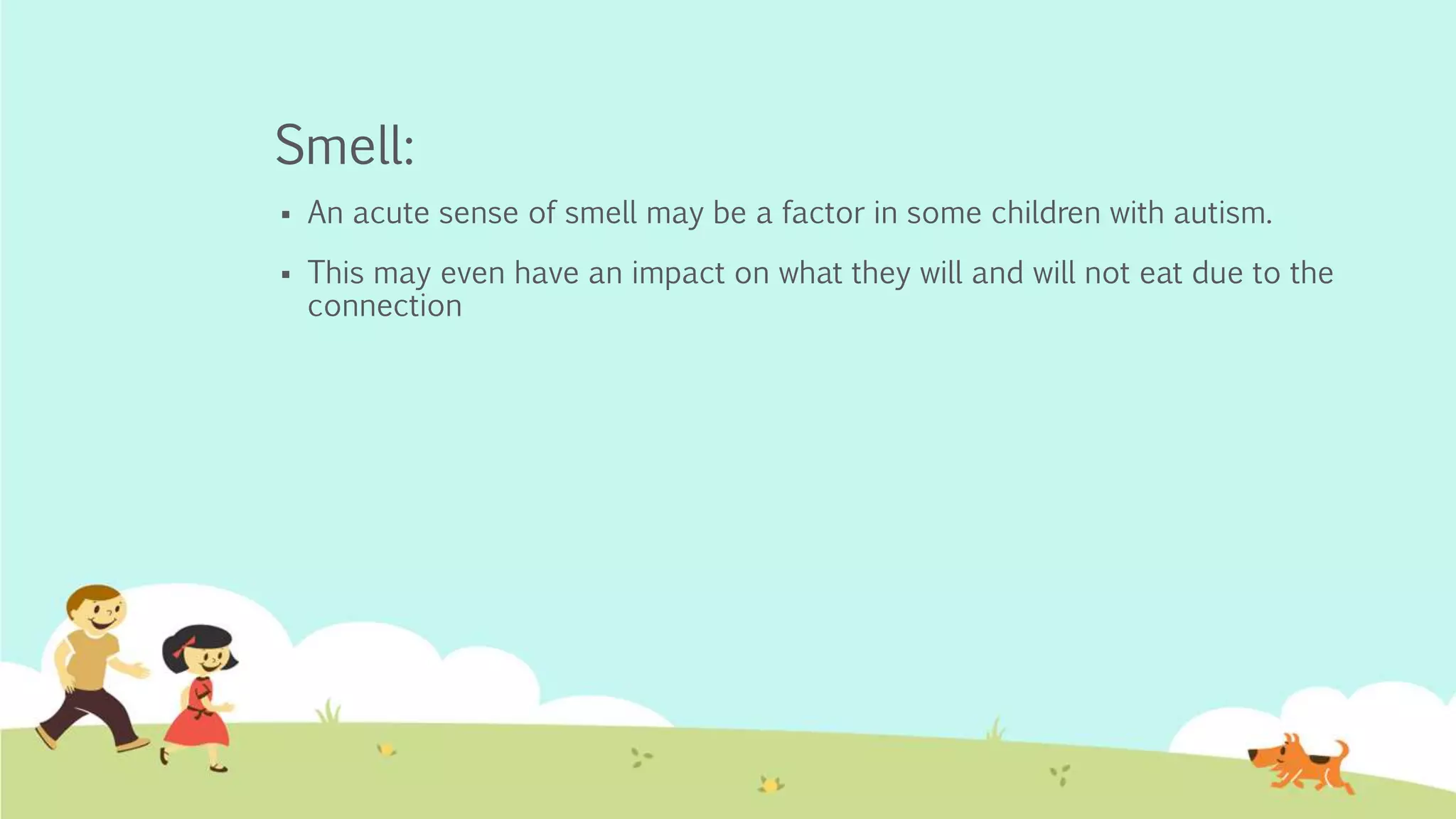 Smell:

▪ An acute sense of smell may be a factor in some children with autism.

▪ This may even have an impact on what they will and will not eat due to the connection